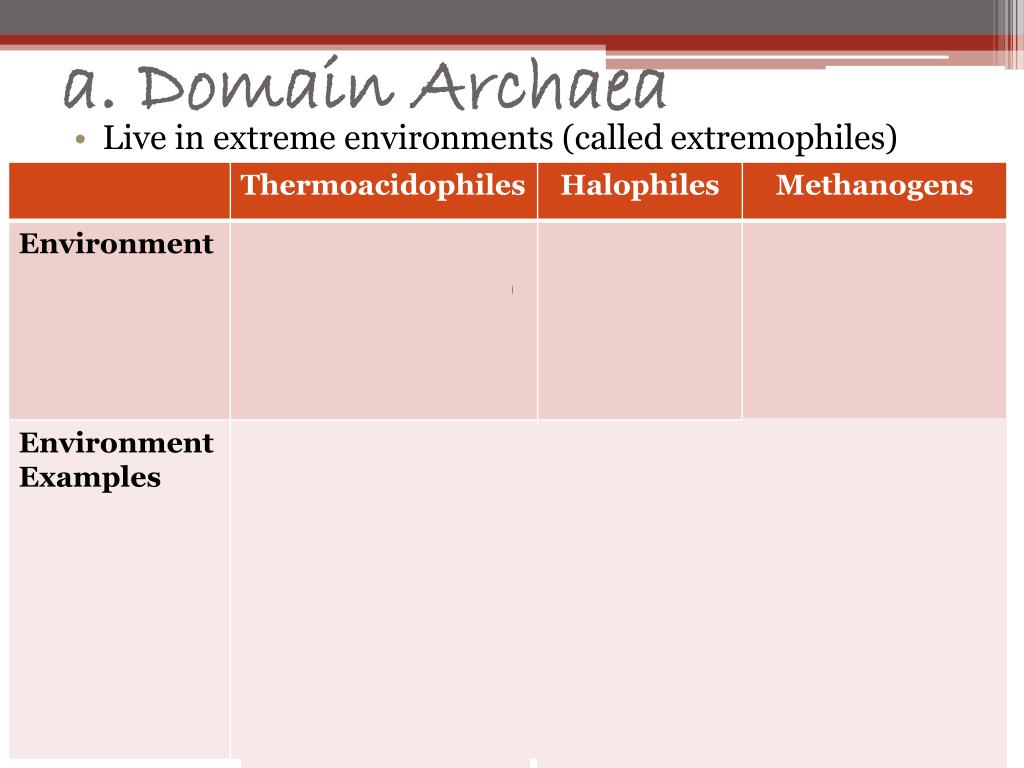 a. Domain Archaea

• Live in extreme environments (called extremophiles)

| | Thermoacidophiles | Halophiles | Methanogens |
|---|---|---|---|
| Environment | | | |
| Environment Examples | | | |